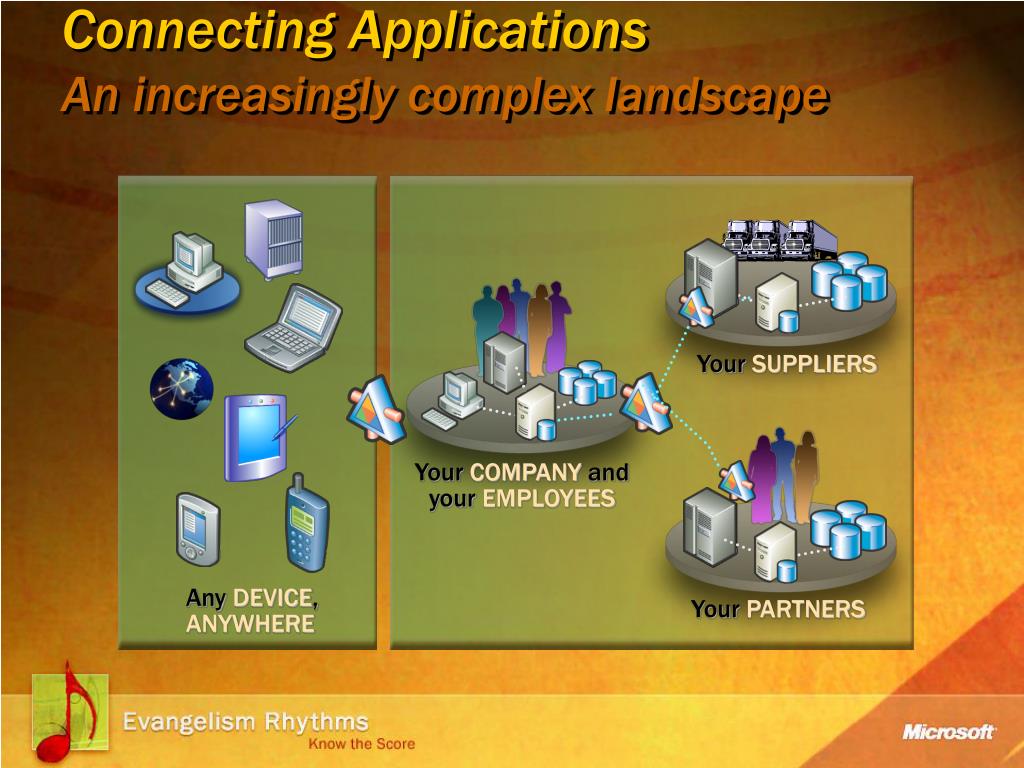 Connecting Applications
An increasingly complex landscape

Any DEVICE, ANYWHERE

Your COMPANY and your EMPLOYEES

Your SUPPLIERS

Your PARTNERS

Evangelism Rhythms
Know the Score

Microsoft